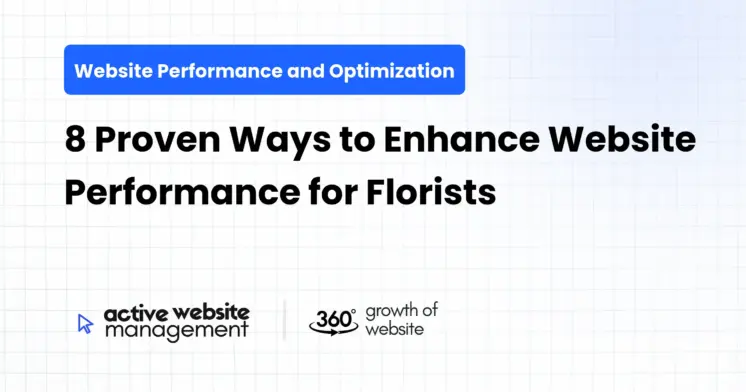 Website Performance and Optimization

8 Proven Ways to Enhance Website Performance for Florists

active website management

360° growth of website